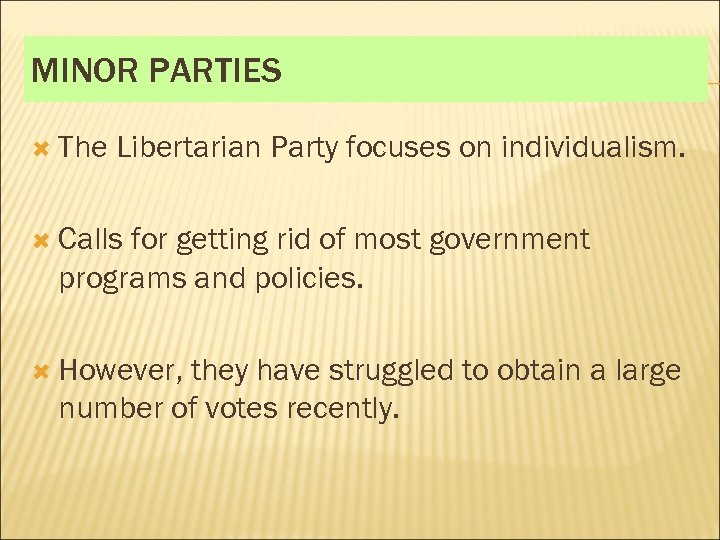 MINOR PARTIES

The Libertarian Party focuses on individualism.

Calls for getting rid of most government programs and policies.

However, they have struggled to obtain a large number of votes recently.